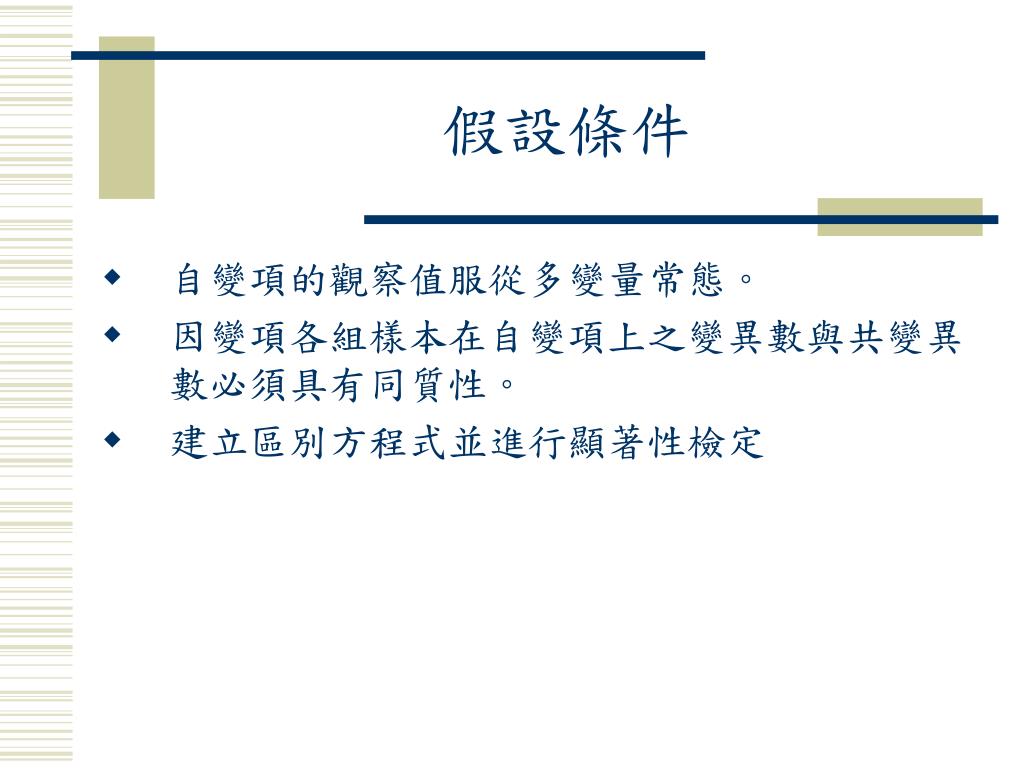 假設條件

◆ 自變項的觀察值服從多變量常態。
◆ 因變項各組樣本在自變項上之變異數與共變異數必須具有同質性。
◆ 建立區別方程式並進行顯著性檢定